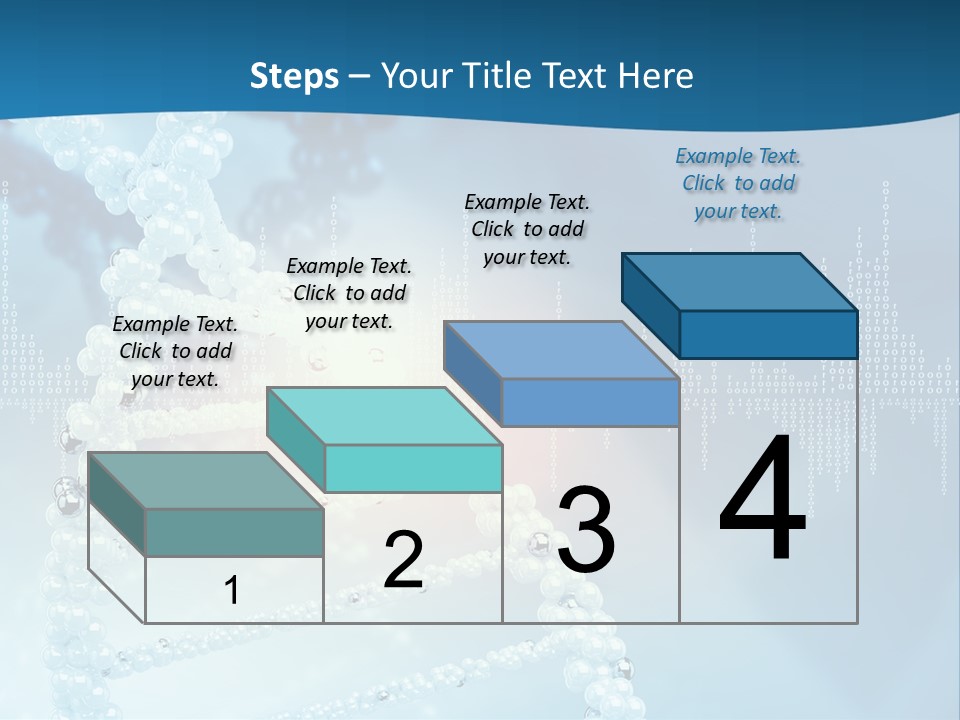 Steps – Your Title Text Here

Example Text. Click to add your text.

Example Text. Click to add your text.

Example Text. Click to add your text.

Example Text. Click to add your text.

1

2

3

4